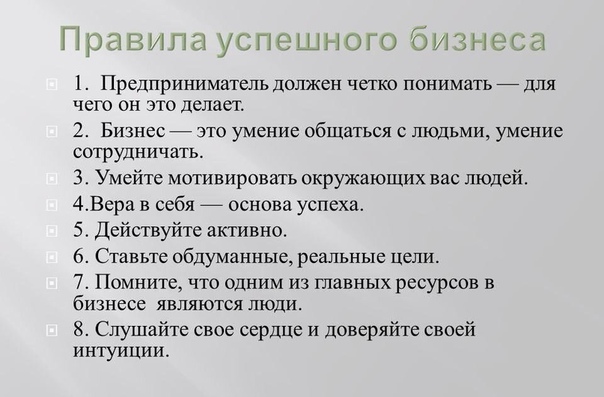 Правила успешного бизнеса

1. Предприниматель должен четко понимать — для чего он это делает.

2. Бизнес — это умение общаться с людьми, умение сотрудничать.

3. Умейте мотивировать окружающих вас людей.

4.Вера в себя — основа успеха.

5. Действуйте активно.

6. Ставьте обдуманные, реальные цели.

7. Помните, что одним из главных ресурсов в бизнесе являются люди.

8. Слушайте свое сердце и доверяйте своей интуиции.